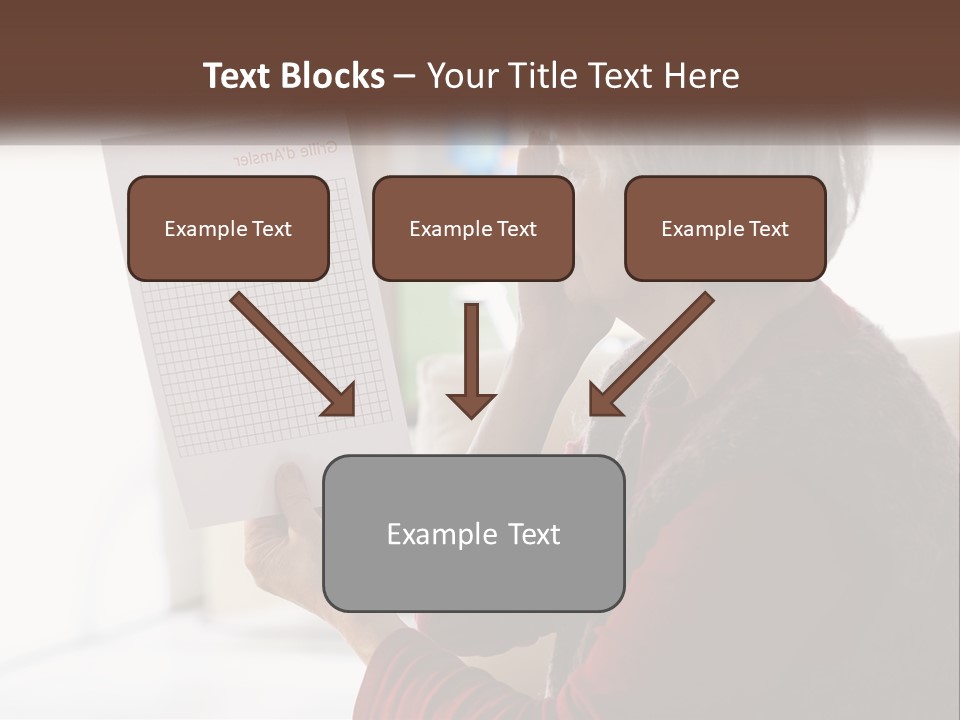 Text Blocks – Your Title Text Here

Grille d'Amsler

Example Text

Example Text

Example Text

Example Text